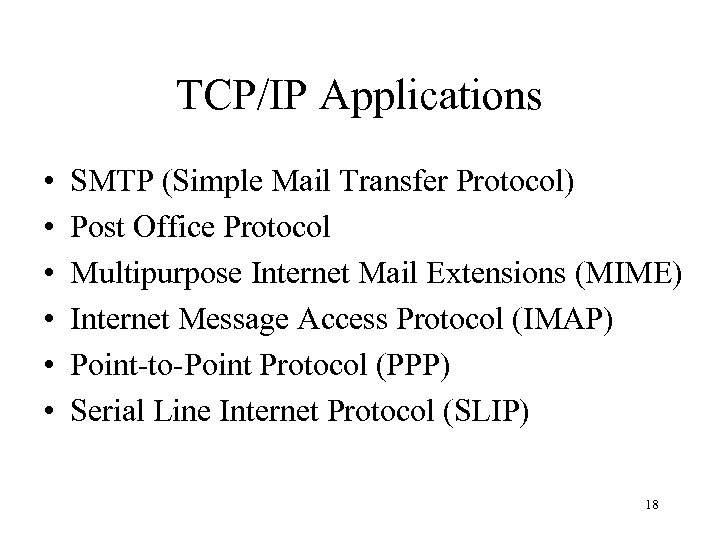 TCP/IP Applications

• SMTP (Simple Mail Transfer Protocol)
• Post Office Protocol
• Multipurpose Internet Mail Extensions (MIME)
• Internet Message Access Protocol (IMAP)
• Point-to-Point Protocol (PPP)
• Serial Line Internet Protocol (SLIP)

18